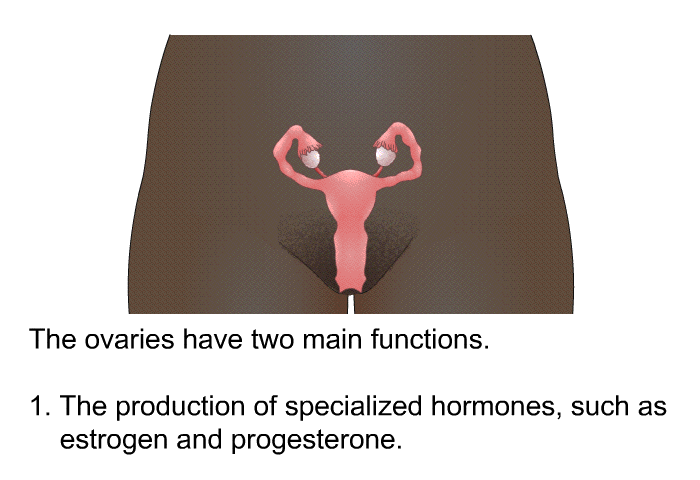 The ovaries have two main functions.

1. The production of specialized hormones, such as estrogen and progesterone.